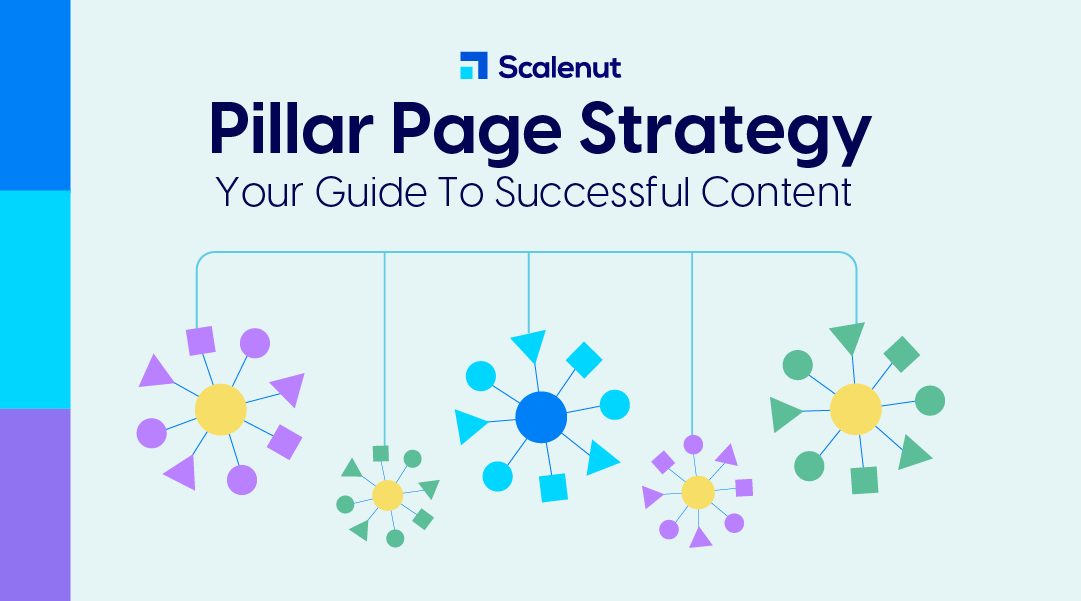 Scalenut

Pillar Page Strategy

Your Guide To Successful Content